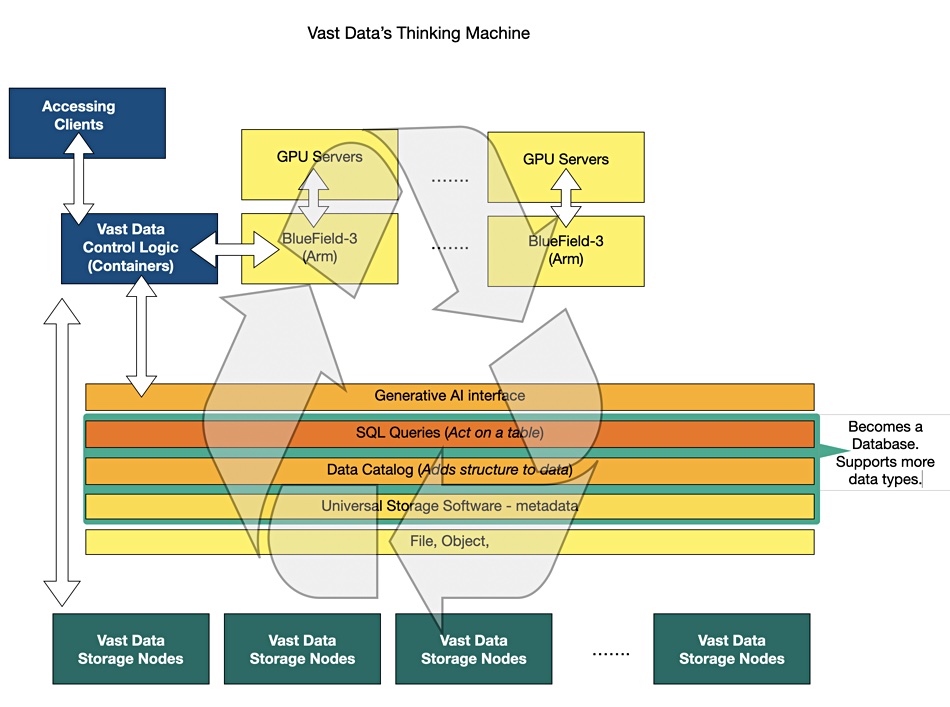 Vast Data's Thinking Machine

Accessing Clients

GPU Servers

.......

GPU Servers

Vast Data Control Logic (Containers)

BlueField-3 (Arm)

.......

BlueField-3 (Arm)

Generative AI interface

SQL Queries (Act on a table)

Data Catalog (Adds structure to data)

Universal Storage Software - metadata

File, Object,

Becomes a Database. Supports more data types.

Vast Data Storage Nodes

Vast Data Storage Nodes

Vast Data Storage Nodes

.......

Vast Data Storage Nodes